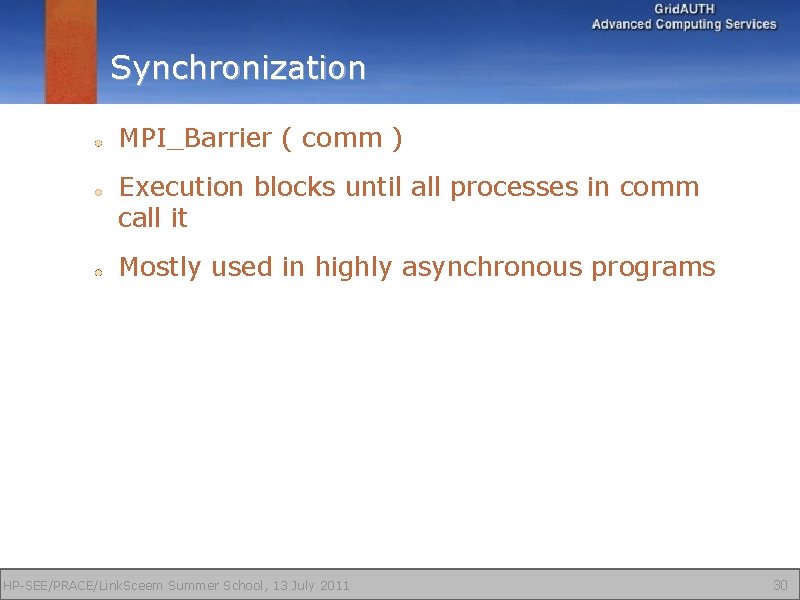 GridAUTH
Advanced Computing Services

Synchronization

MPI_Barrier ( comm )

Execution blocks until all processes in comm call it

Mostly used in highly asynchronous programs

HP-SEE/PRACE/LinkSceem Summer School, 13 July 2011

30